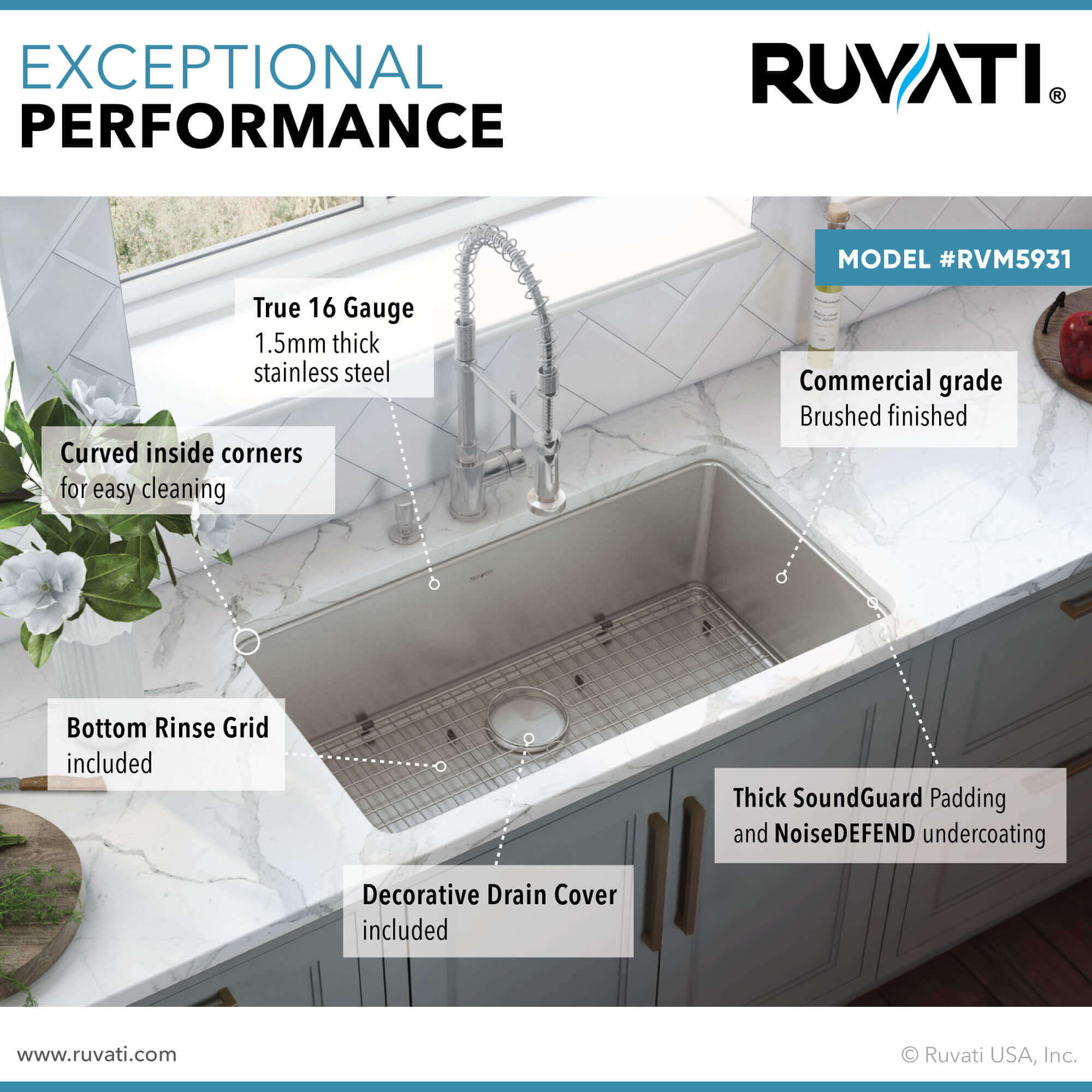 EXCEPTIONAL
PERFORMANCE

RUVATI®

MODEL #RVM5931

True 16 Gauge
1.5mm thick stainless steel

Commercial grade
Brushed finished

Curved inside corners
for easy cleaning

Bottom Rinse Grid
included

Thick SoundGuard Padding and NoiseDEFEND undercoating

Decorative Drain Cover
included

www.ruvati.com

© Ruvati USA, Inc.